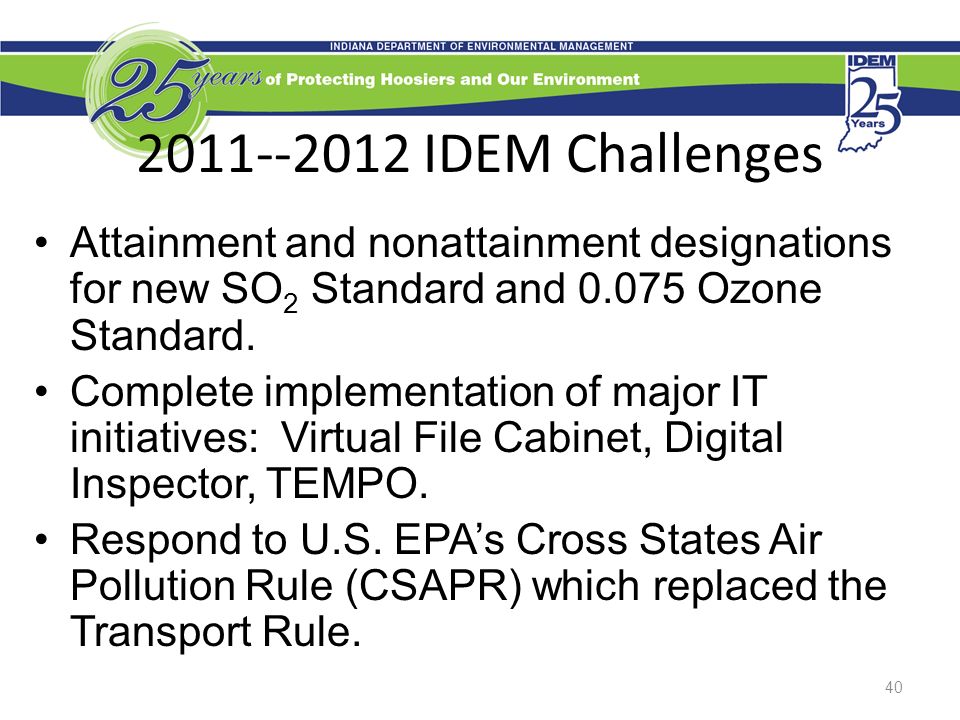 INDIANA DEPARTMENT OF ENVIRONMENTAL MANAGEMENT

25 years of Protecting Hoosiers and Our Environment

IDEM 25 Years

2011--2012 IDEM Challenges

• Attainment and nonattainment designations for new $SO_2$ Standard and 0.075 Ozone Standard.

• Complete implementation of major IT initiatives: Virtual File Cabinet, Digital Inspector, TEMPO.

• Respond to U.S. EPA's Cross States Air Pollution Rule (CSAPR) which replaced the Transport Rule.

40